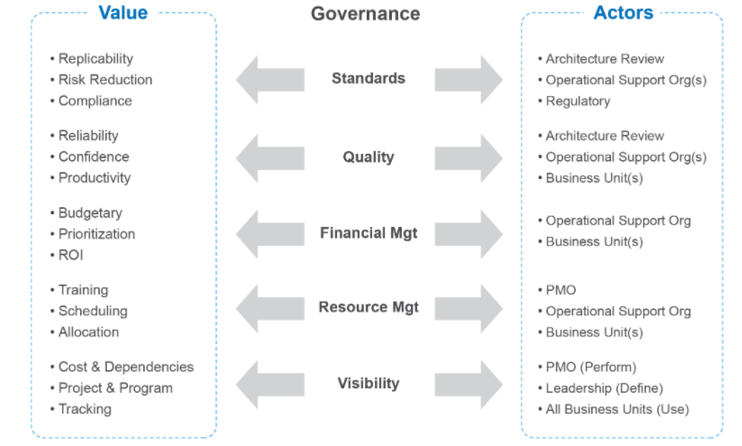 Value

• Replicability
• Risk Reduction
• Compliance

• Reliability
• Confidence
• Productivity

• Budgetary
• Prioritization
• ROI

• Training
• Scheduling
• Allocation

• Cost & Dependencies
• Project & Program
• Tracking

Governance

Standards

Quality

Financial Mgt

Resource Mgt

Visibility

Actors

• Architecture Review
• Operational Support Org(s)
• Regulatory

• Architecture Review
• Operational Support Org(s)
• Business Unit(s)

• Operational Support Org
• Business Unit(s)

• PMO
• Operational Support Org
• Business Unit(s)

• PMO (Perform)
• Leadership (Define)
• All Business Units (Use)